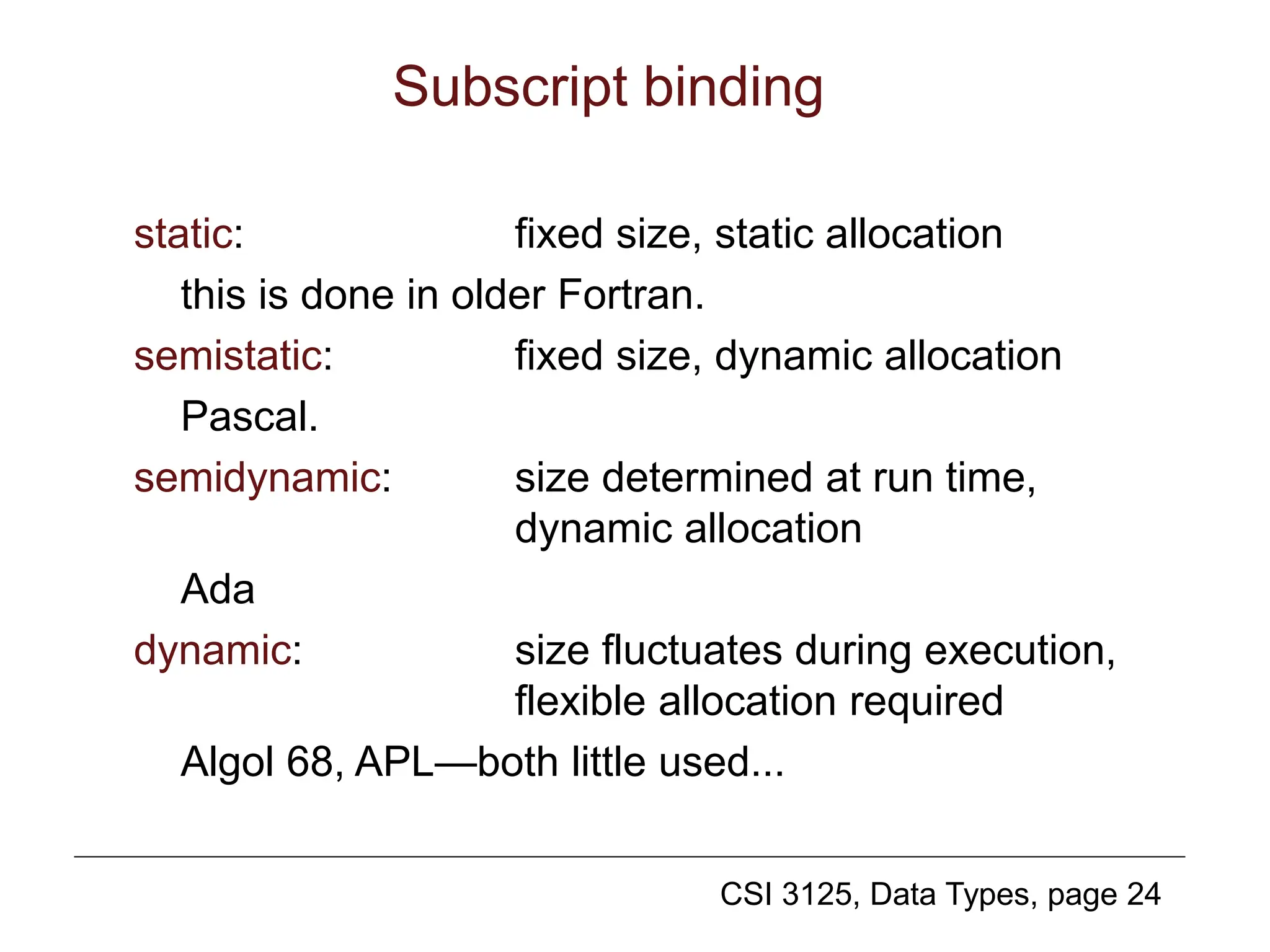 Subscript binding

static: fixed size, static allocation

this is done in older Fortran.

semistatic: fixed size, dynamic allocation

Pascal.

semidynamic: size determined at run time, dynamic allocation

Ada

dynamic: size fluctuates during execution, flexible allocation required

Algol 68, APL—both little used...

CSI 3125, Data Types, page 24